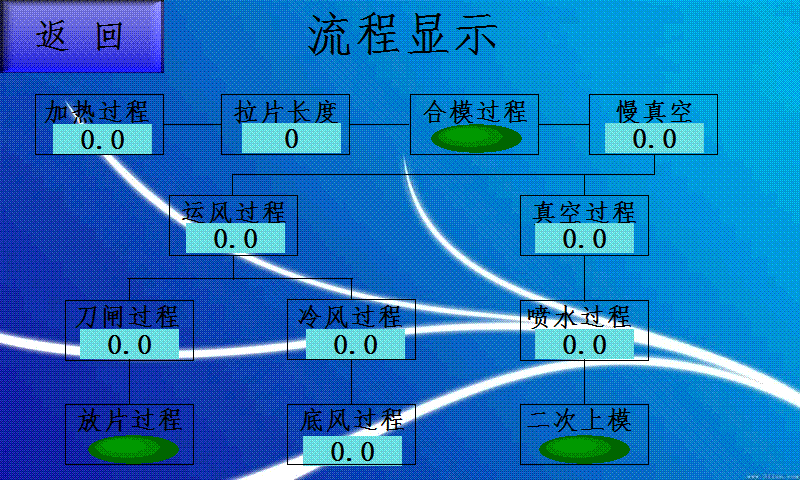 返 回

流程显示

加热过程
0.0

拉片长度
0

合模过程

慢真空
0.0

运风过程
0.0

真空过程
0.0

刀闸过程
0.0

冷风过程
0.0

喷水过程
0.0

放片过程

底风过程
0.0

二次上模